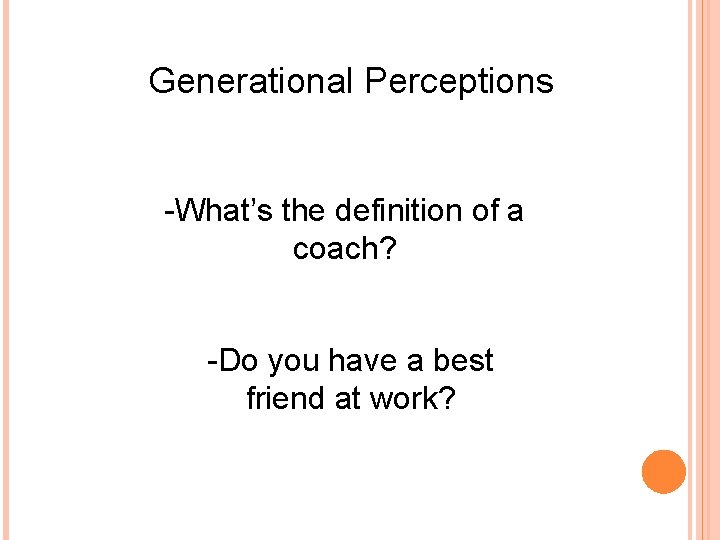 Generational Perceptions

-What’s the definition of a coach?

-Do you have a best friend at work?